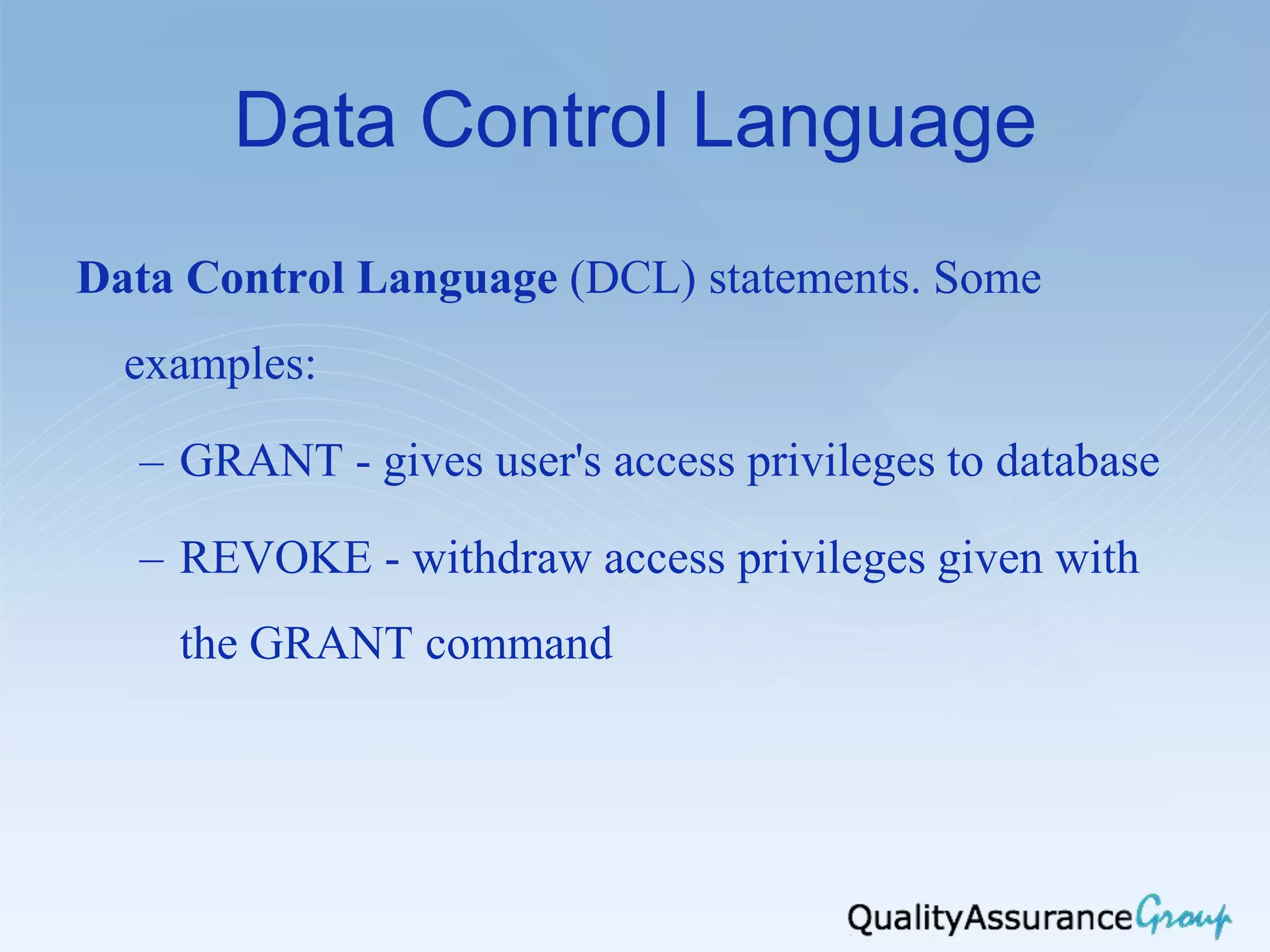 Data Control Language

Data Control Language (DCL) statements. Some examples:

– GRANT - gives user's access privileges to database

– REVOKE - withdraw access privileges given with the GRANT command

QualityAssuranceGroup